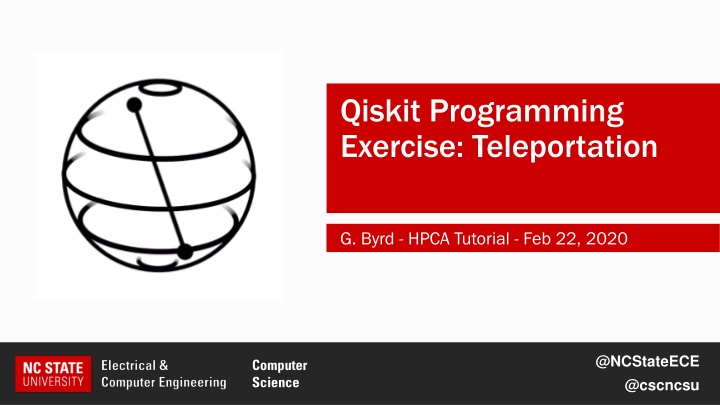 Qiskit Programming Exercise: Teleportation

G. Byrd - HPCA Tutorial - Feb 22, 2020

NC STATE UNIVERSITY

Electrical & Computer Engineering

Computer Science

@NCStateECE

@cscncsu